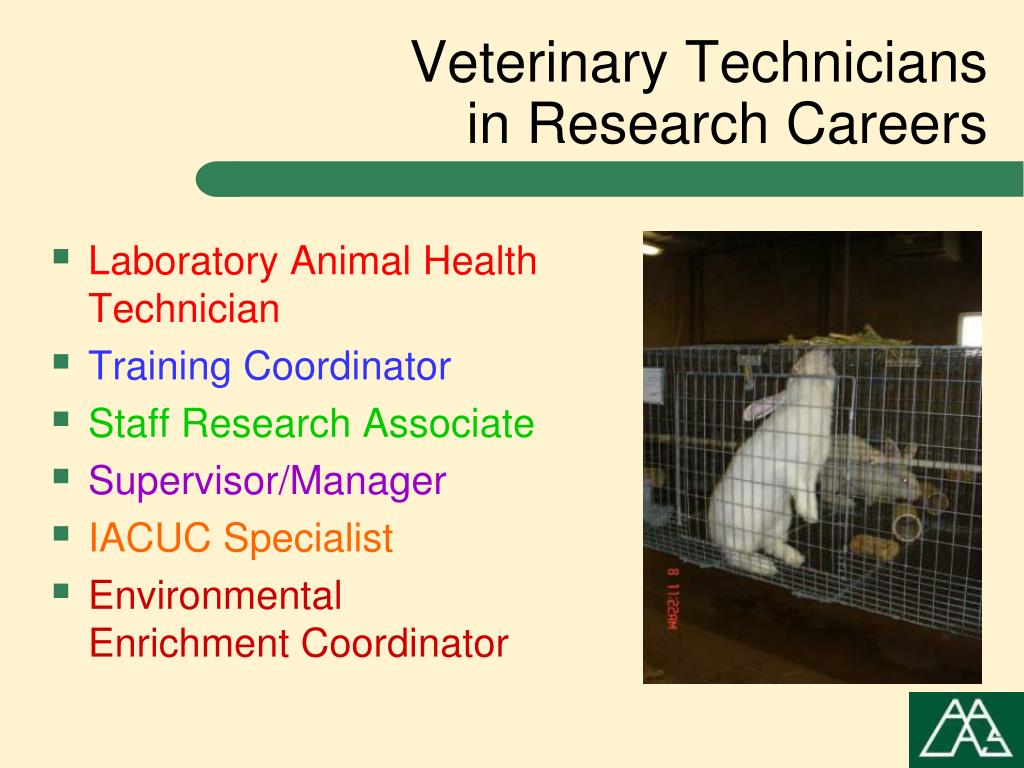 Veterinary Technicians in Research Careers

- Laboratory Animal Health Technician
- Training Coordinator
- Staff Research Associate
- Supervisor/Manager
- IACUC Specialist
- Environmental Enrichment Coordinator

8 11:22AM